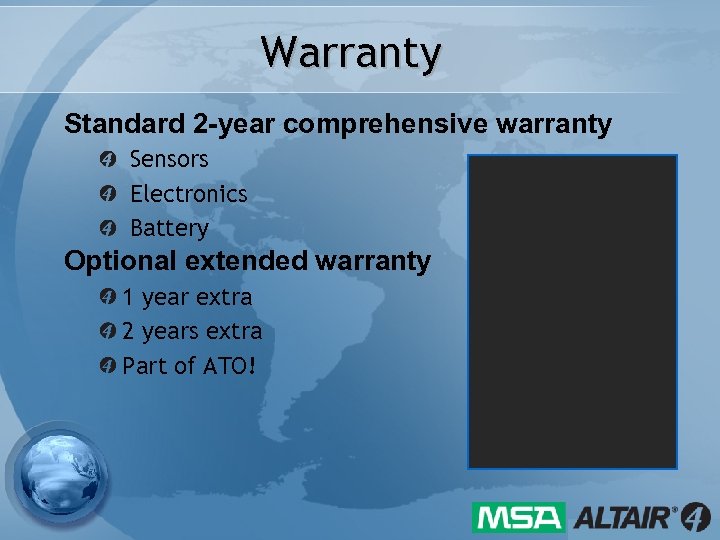 Warranty

Standard 2-year comprehensive warranty

Sensors

Electronics

Battery

Optional extended warranty

1 year extra

2 years extra

Part of ATO!

MSA ALTAIR® 4